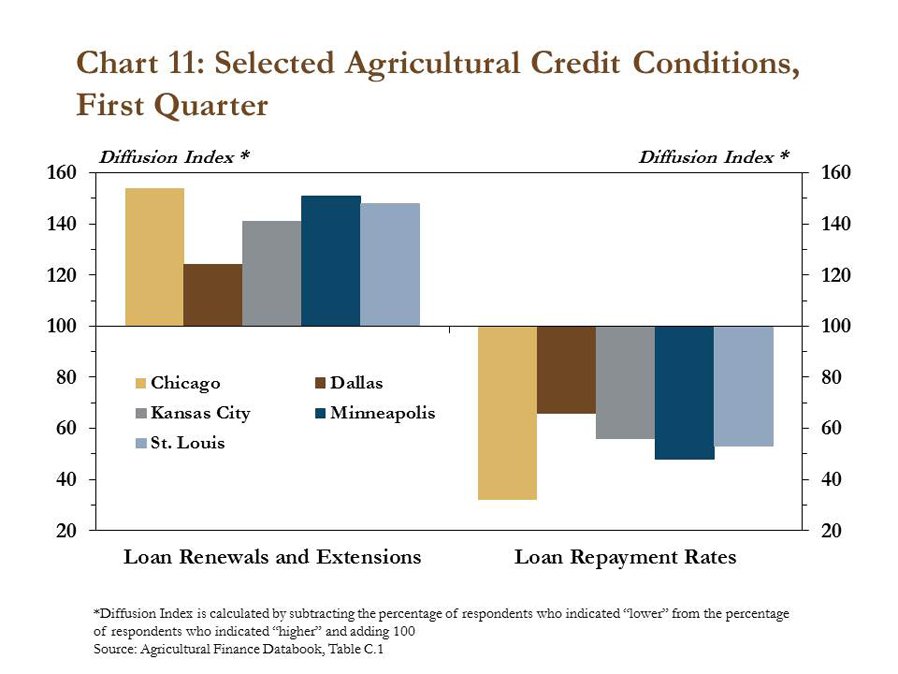 Chart 11: Selected Agricultural Credit Conditions, First Quarter

Diffusion Index *

Diffusion Index *

160
140
120
100
80
60
40
20

160
140
120
100
80
60
40
20

Chicago
Dallas
Kansas City
Minneapolis
St. Louis

Loan Renewals and Extensions

Loan Repayment Rates

*Diffusion Index is calculated by subtracting the percentage of respondents who indicated "lower" from the percentage of respondents who indicated "higher" and adding 100
Source: Agricultural Finance Databook, Table C.1